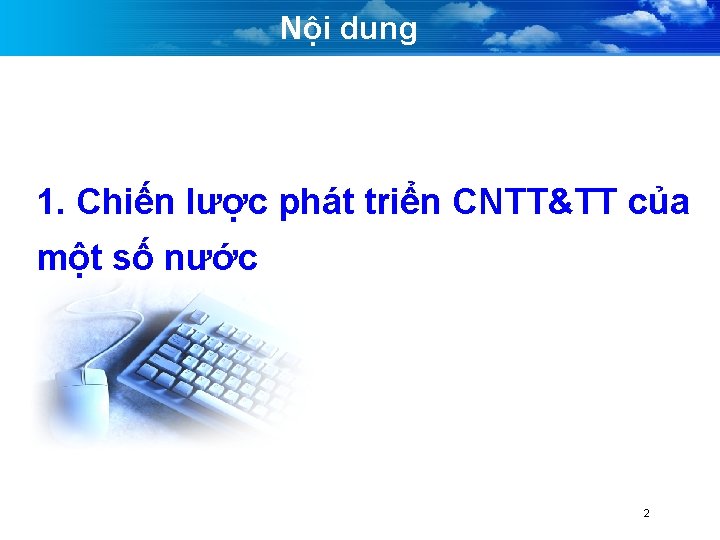 Nội dung

1. Chiến lược phát triển CNTT&TT của một số nước

2